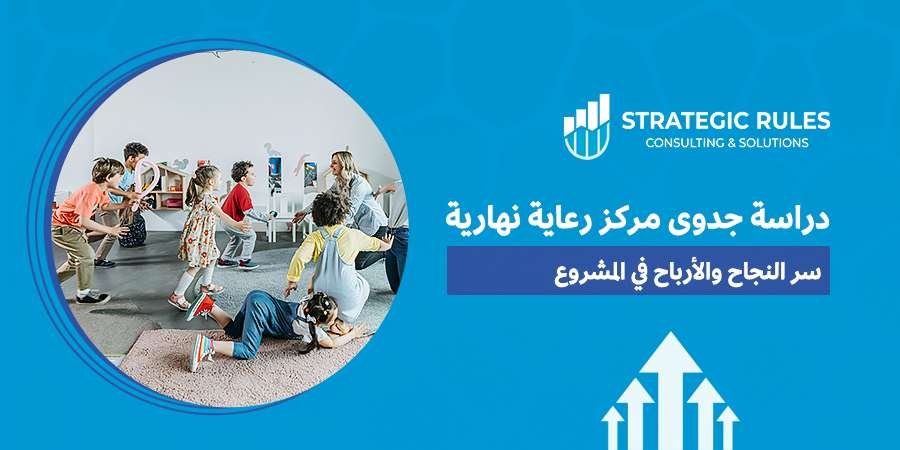 STRATEGIC RULES
CONSULTING & SOLUTIONS

دراسة جدوى مركز رعاية نهارية

سر النجاح والأرباح في المشروع